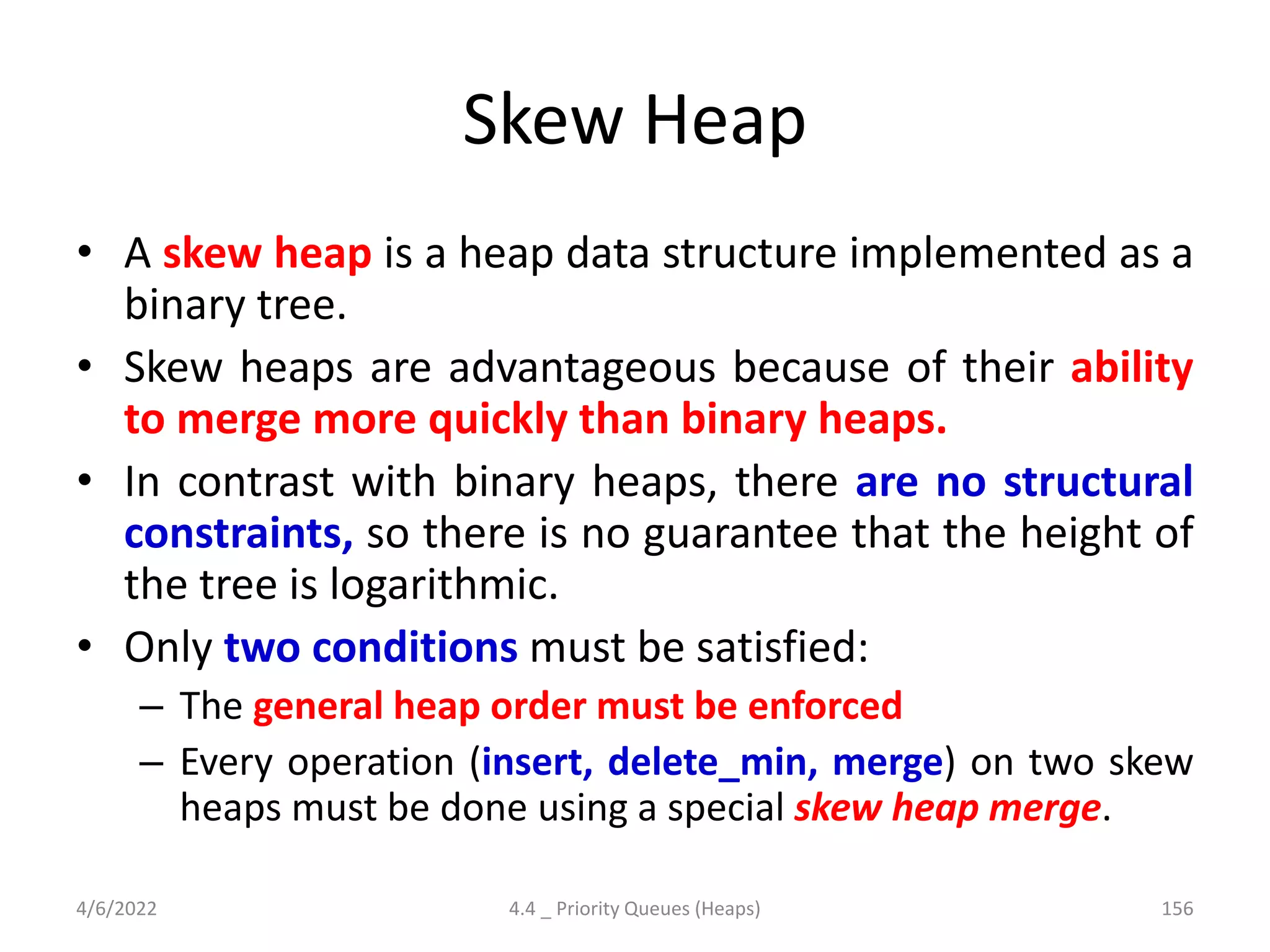 Skew Heap

• A skew heap is a heap data structure implemented as a binary tree.
• Skew heaps are advantageous because of their ability to merge more quickly than binary heaps.
• In contrast with binary heaps, there are no structural constraints, so there is no guarantee that the height of the tree is logarithmic.
• Only two conditions must be satisfied:
– The general heap order must be enforced
– Every operation (insert, delete_min, merge) on two skew heaps must be done using a special skew heap merge.

4/6/2022 4.4 _ Priority Queues (Heaps) 156